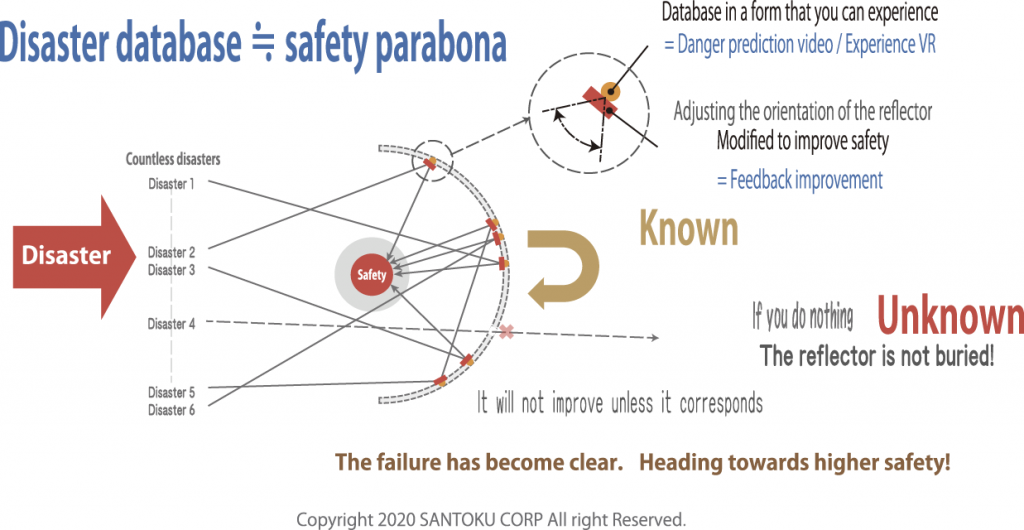 Disaster database ≒ safety parabona

Database in a form that you can experience
= Danger prediction video / Experience VR

Adjusting the orientation of the reflector
Modified to improve safety
= Feedback improvement

Countless disasters
Disaster 1
Disaster 2
Disaster 3
Disaster 4
Disaster 5
Disaster 6

Disaster

Safety

Known

If you do nothing Unknown
The reflector is not buried!

It will not improve unless it corresponds

The failure has become clear. Heading towards higher safety!

Copyright 2020 SANTOKU CORP All right Reserved.